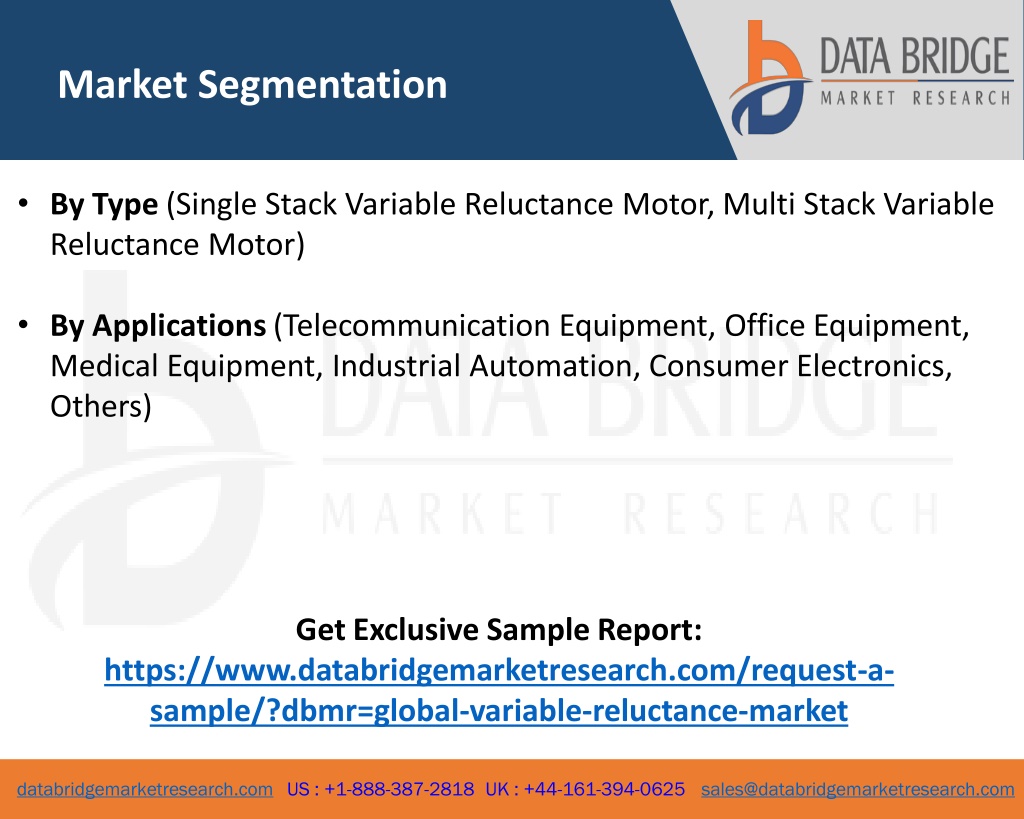 Market Segmentation

DATA BRIDGE
MARKET RESEARCH

• By Type (Single Stack Variable Reluctance Motor, Multi Stack Variable Reluctance Motor)

• By Applications (Telecommunication Equipment, Office Equipment, Medical Equipment, Industrial Automation, Consumer Electronics, Others)

DATA BRIDGE
MARKET RESEARCH

Get Exclusive Sample Report:
https://www.databridgemarketresearch.com/request-a-sample/?dbmr=global-variable-reluctance-market

databridgemarketresearch.com US : +1-888-387-2818 UK : +44-161-394-0625 sales@databridgemarketresearch.com